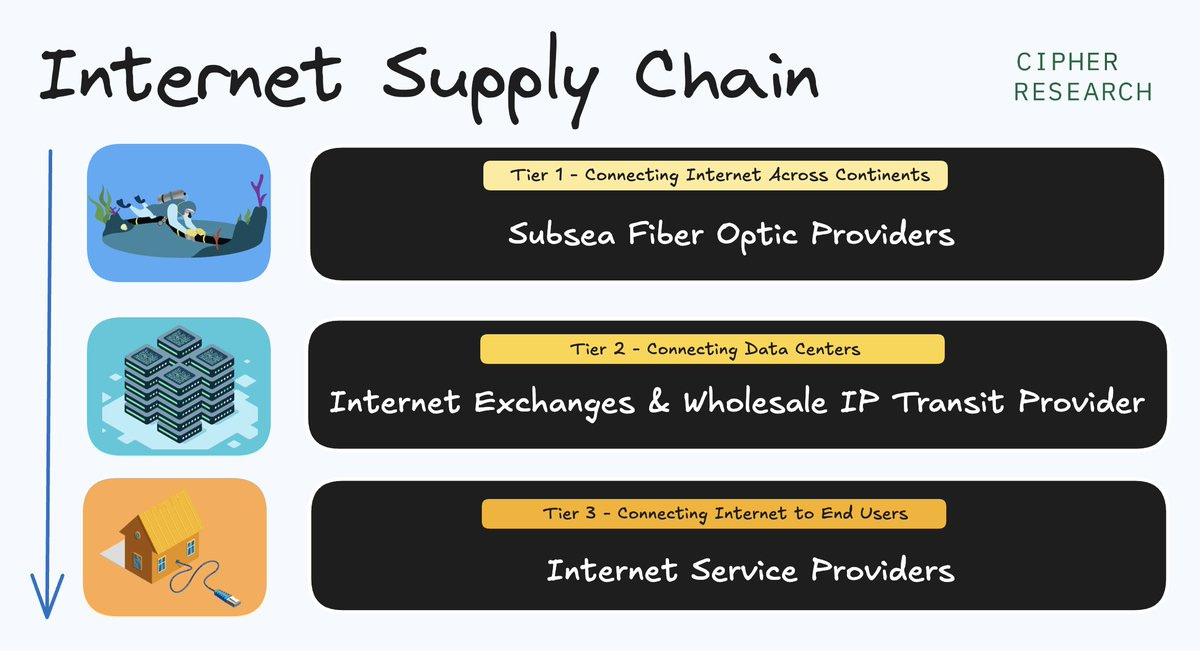 Internet Supply Chain

CIPHER RESEARCH

Tier 1 - Connecting Internet Across Continents

Subsea Fiber Optic Providers

Tier 2 - Connecting Data Centers

Internet Exchanges & Wholesale IP Transit Provider

Tier 3 - Connecting Internet to End Users

Internet Service Providers